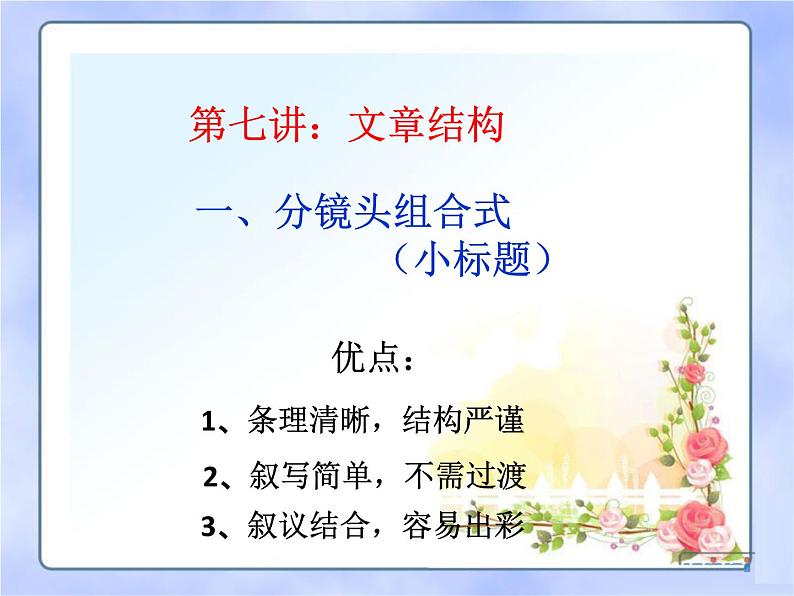 第七讲：文章结构

一、分镜头组合式
（小标题）

优点：

1、条理清晰，结构严谨

2、叙写简单，不需过渡

3、叙议结合，容易出彩